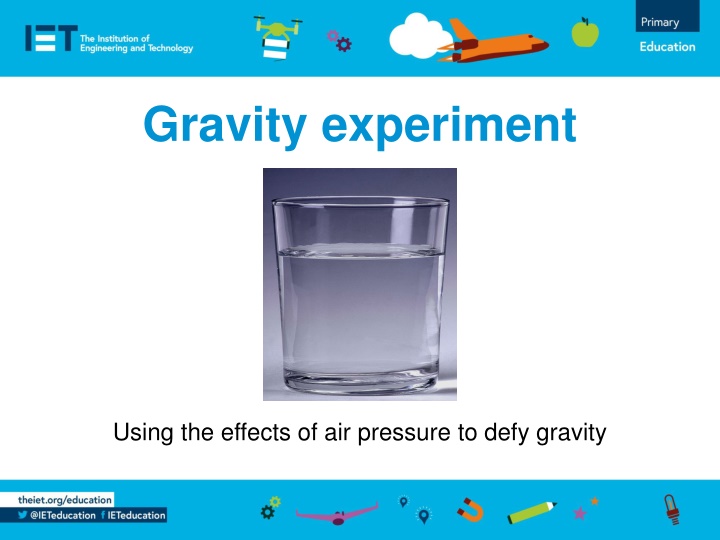 IET The Institution of Engineering and Technology

Primary
Education

Gravity experiment

Using the effects of air pressure to defy gravity

theiet.org/education
@IETeducation IETeducation